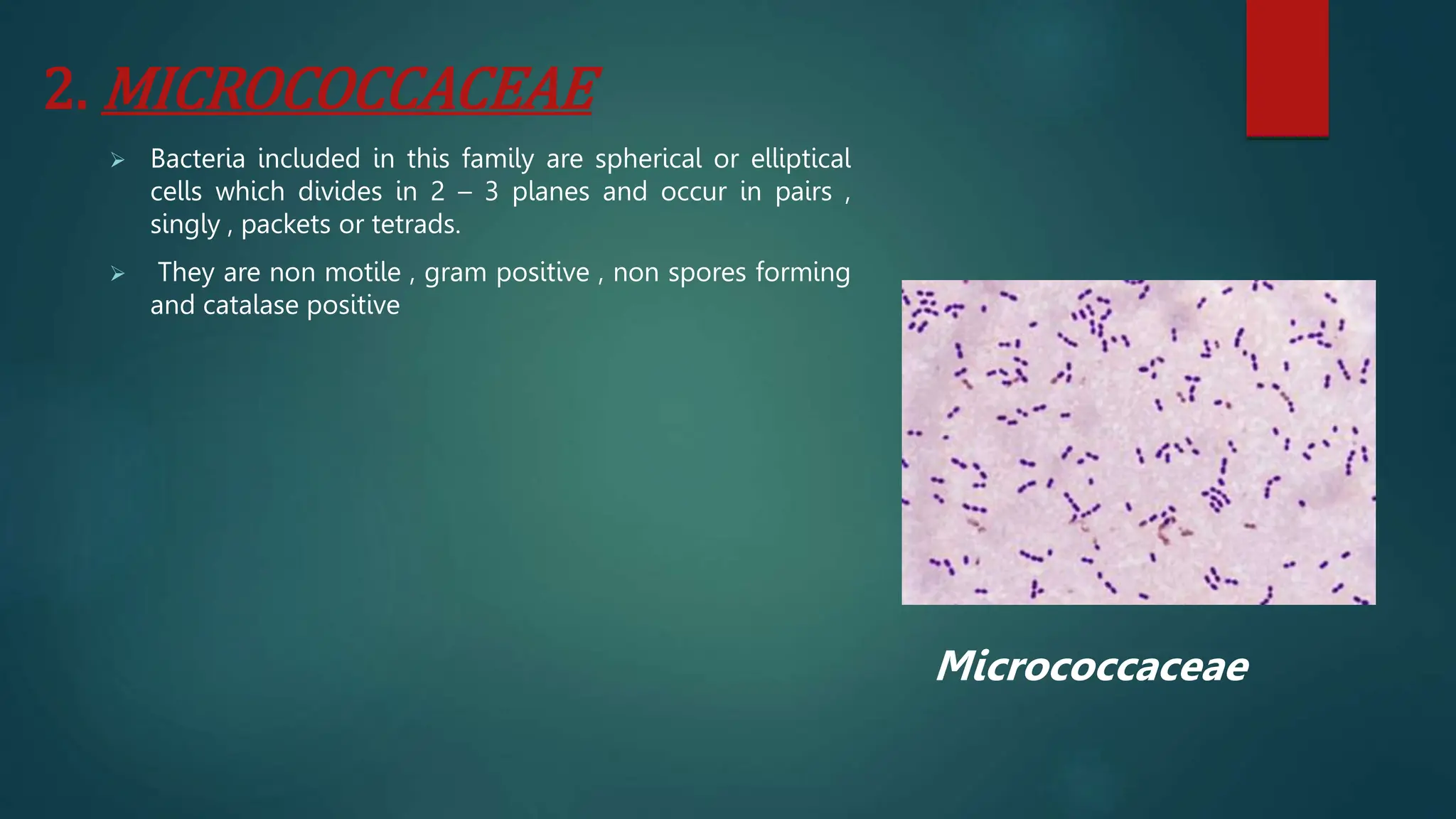 2. MICROCOCCACEAE

➢ Bacteria included in this family are spherical or elliptical cells which divides in 2 – 3 planes and occur in pairs , singly , packets or tetrads.

➢ They are non motile , gram positive , non spores forming and catalase positive

Micrococcaceae